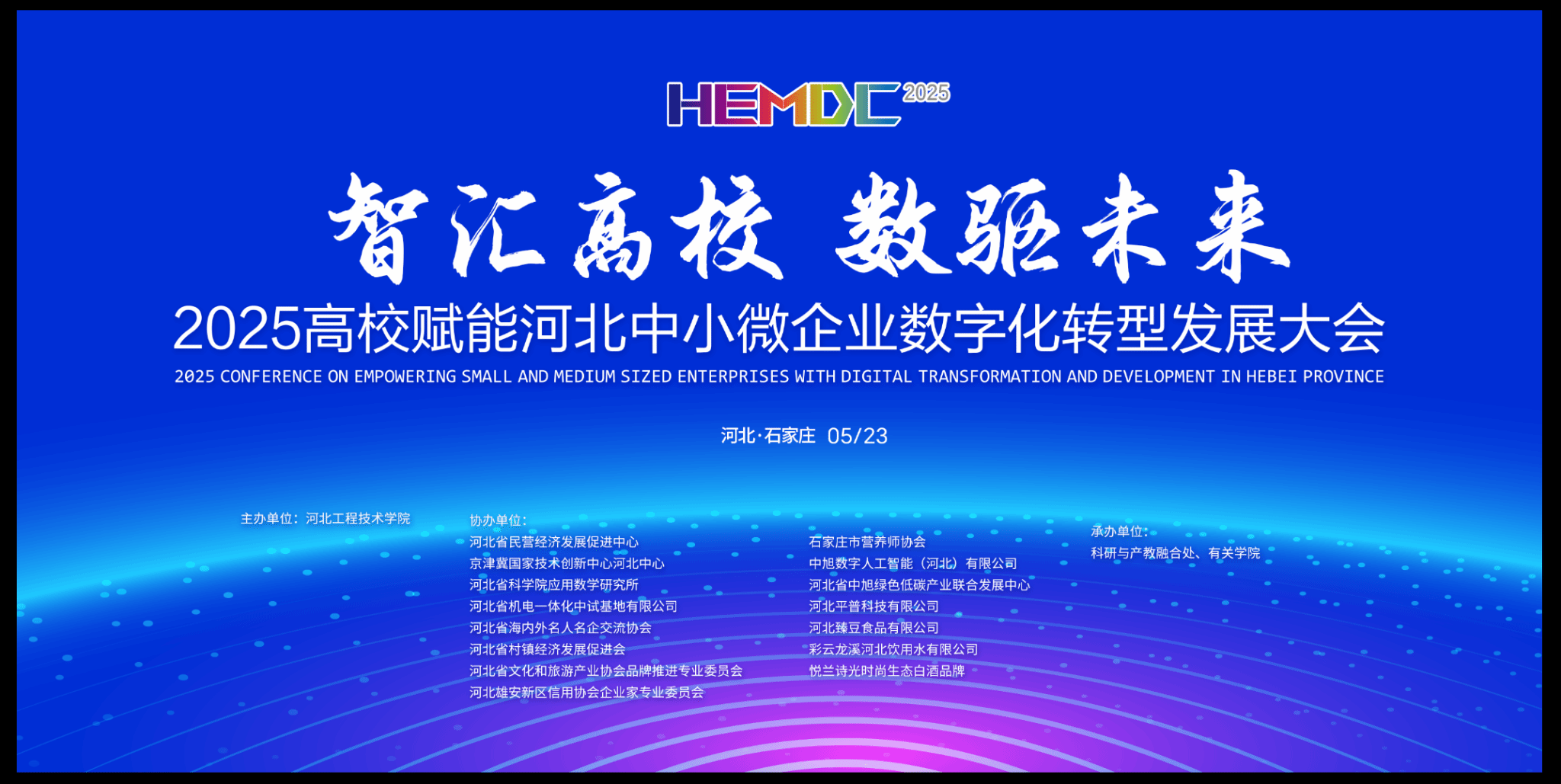 HEMDC 2025

智汇高校 数驱未来

2025高校赋能河北中小微企业数字化转型发展大会

2025 CONFERENCE ON EMPOWERING SMALL AND MEDIUM SIZED ENTERPRISES WITH DIGITAL TRANSFORMATION AND DEVELOPMENT IN HEBEI PROVINCE

河北·石家庄 05/23

主办单位：河北工程技术学院

协办单位：
河北省民营经济发展促进中心
京津冀国家技术创新中心河北中心
河北省科学院应用数学研究所
河北省机电一体化中试基地有限公司
河北省海内外名人名企交流协会
河北省村镇经济发展促进会
河北省文化和旅游产业协会品牌推进专业委员会
河北雄安新区信用协会企业家专业委员会

石家庄市营养师协会
中旭数字人工智能（河北）有限公司
河北省中旭绿色低碳产业联合发展中心
河北平普科技有限公司
河北臻豆食品有限公司
彩云龙溪河北饮用水有限公司
悦兰诗光时尚生态白酒品牌

承办单位：
科研与产教融合处、有关学院